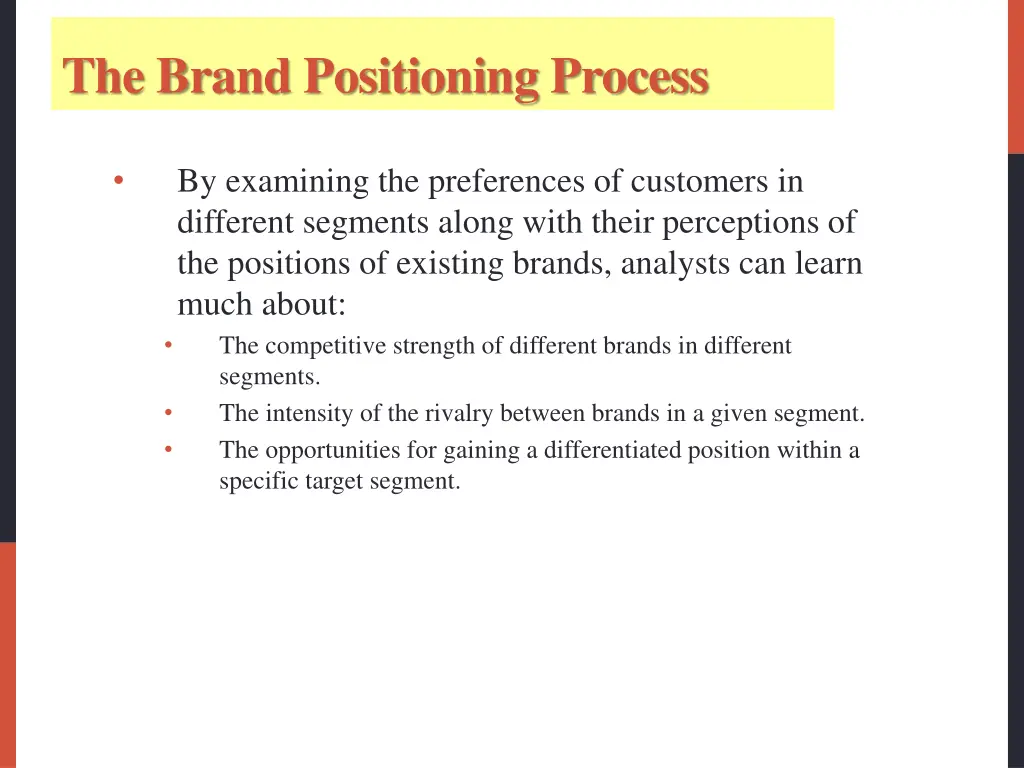 The Brand Positioning Process

• By examining the preferences of customers in different segments along with their perceptions of the positions of existing brands, analysts can learn much about:
  • The competitive strength of different brands in different segments.
  • The intensity of the rivalry between brands in a given segment.
  • The opportunities for gaining a differentiated position within a specific target segment.